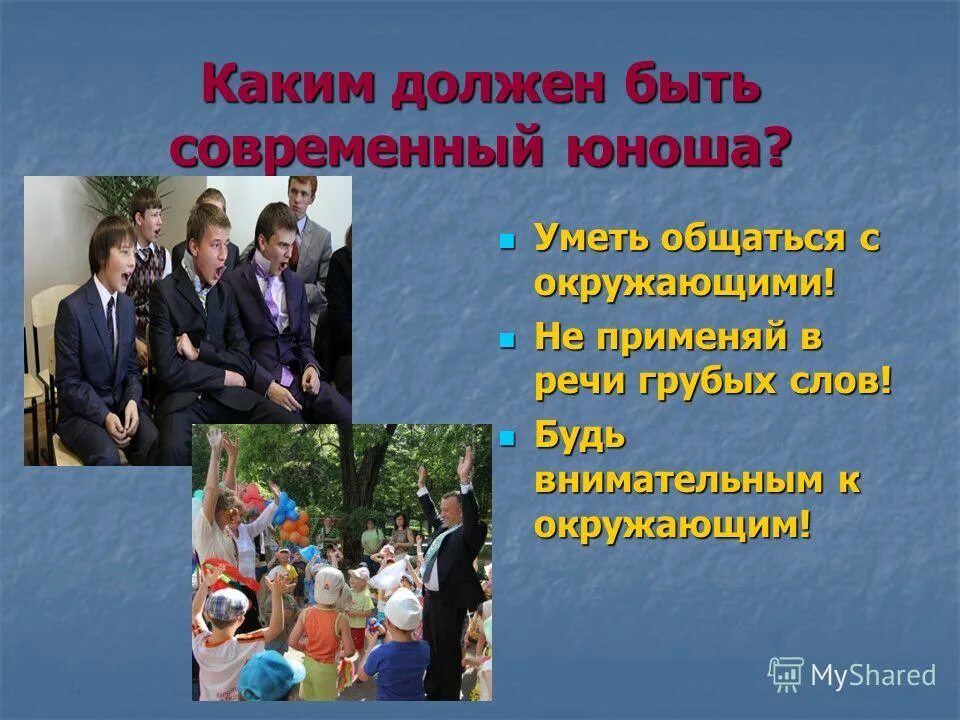 Каким должен быть современный юноша?

Уметь общаться с окружающими!

Не применяй в речи грубых слов!

Будь внимательным к окружающим!

MyShared